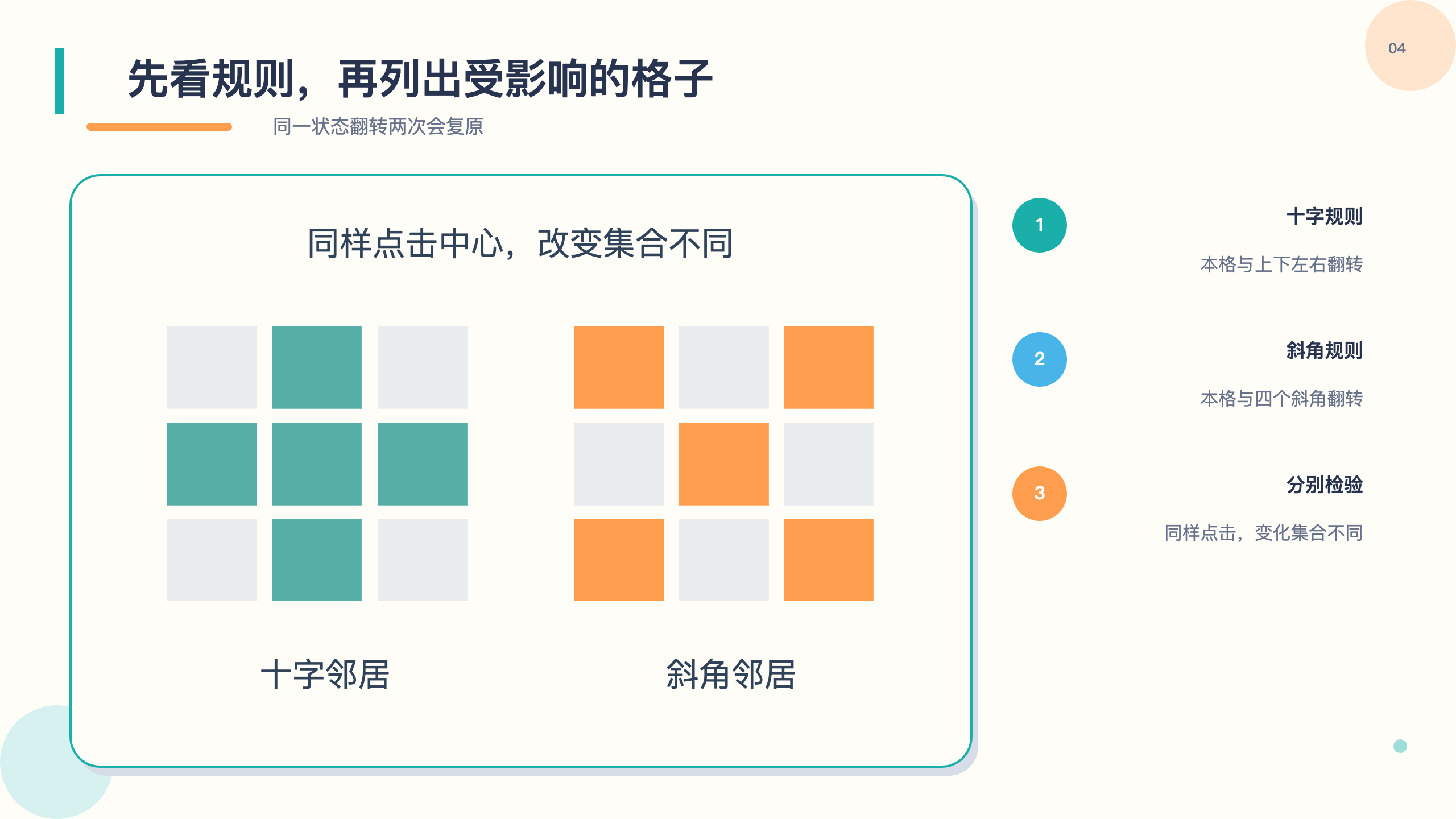 04

先看规则，再列出受影响的格子

同一状态翻转两次会复原

同样点击中心，改变集合不同

十字邻居

斜角邻居

1

十字规则

本格与上下左右翻转

2

斜角规则

本格与四个斜角翻转

3

分别检验

同样点击，变化集合不同